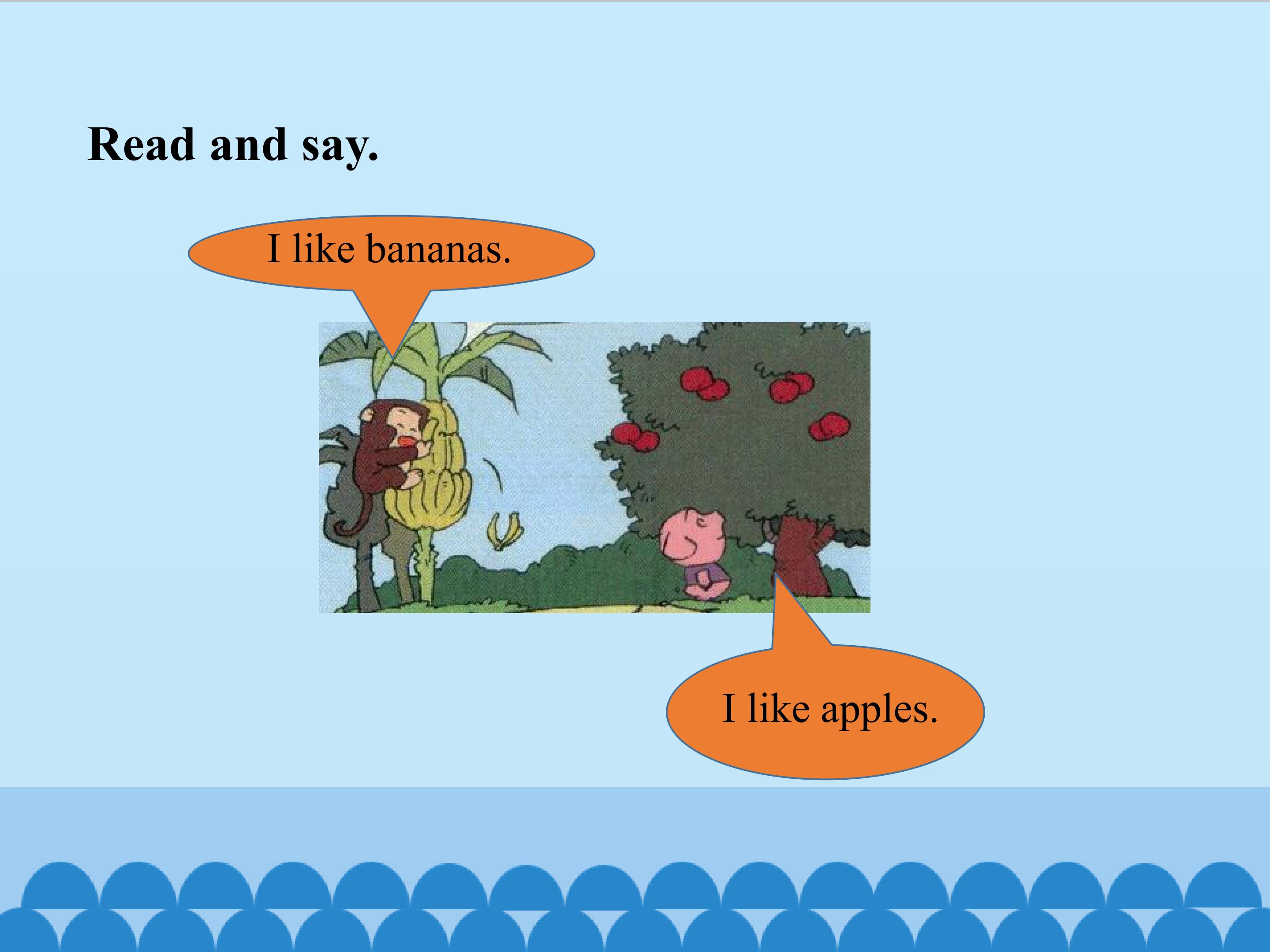 Read and say.

I like bananas.

I like apples.